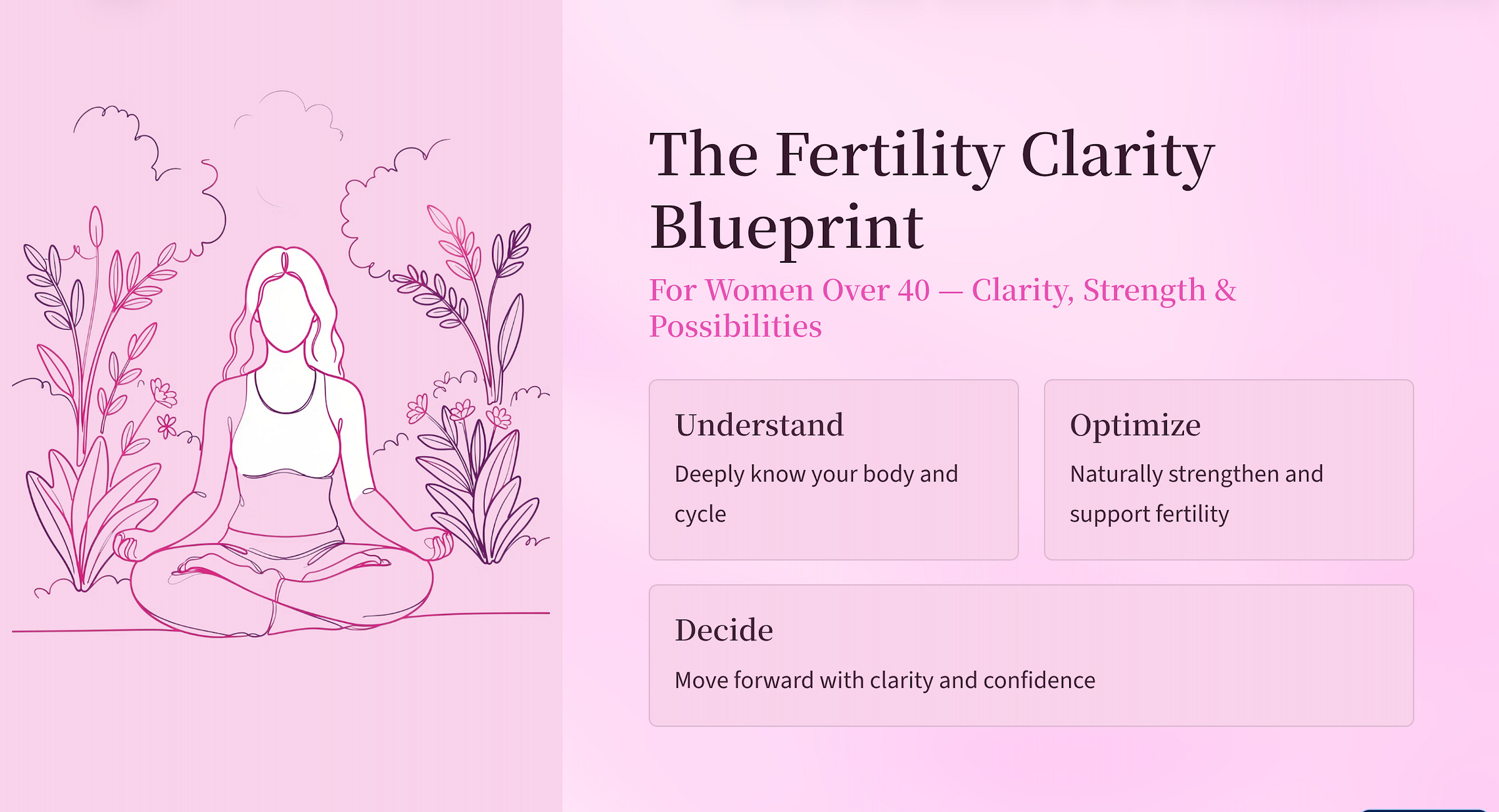 The Fertility Clarity Blueprint

For Women Over 40 — Clarity, Strength & Possibilities

Understand

Deeply know your body and cycle

Optimize

Naturally strengthen and support fertility

Decide

Move forward with clarity and confidence